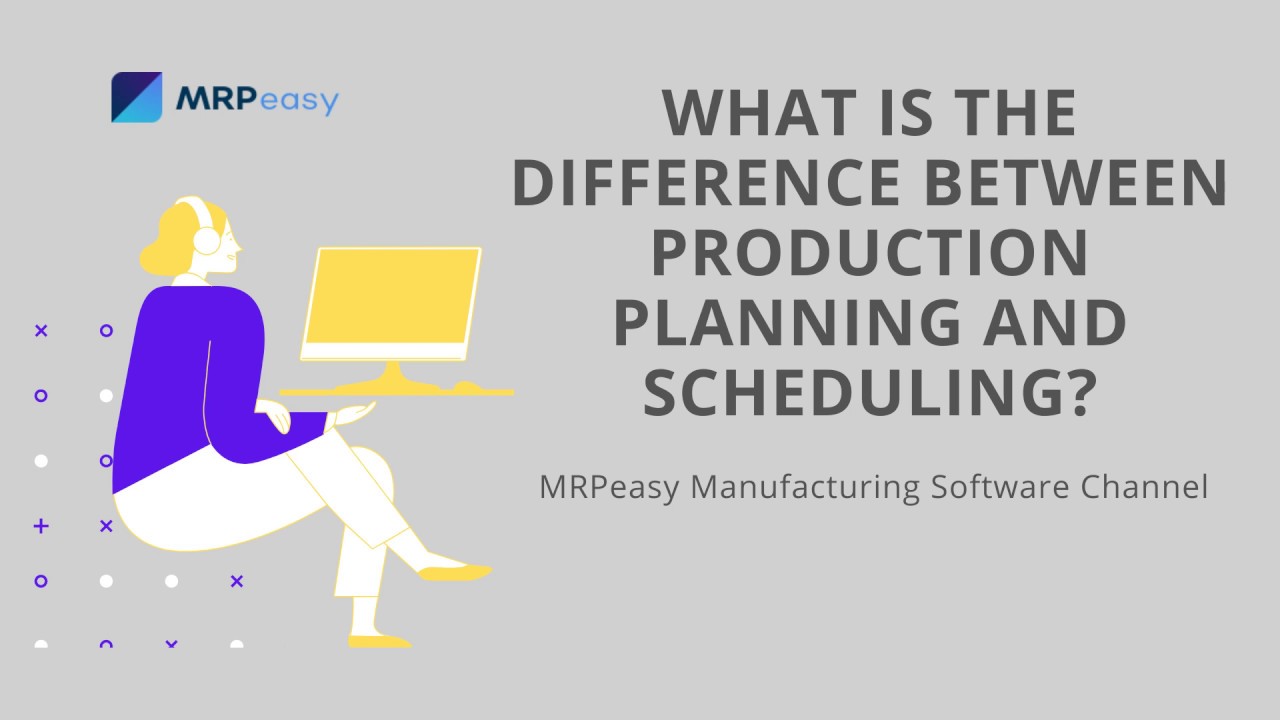 MRPeasy

WHAT IS THE DIFFERENCE BETWEEN PRODUCTION PLANNING AND SCHEDULING?

MRPeasy Manufacturing Software Channel